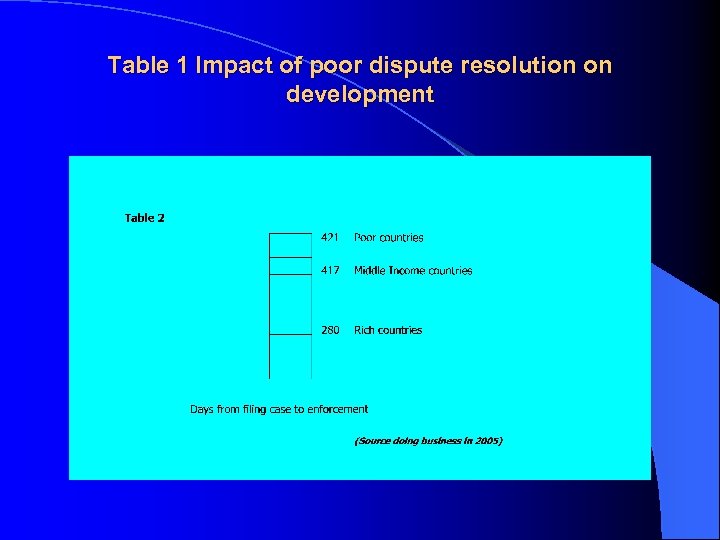 Table 1 Impact of poor dispute resolution on development

Table 2

421 Poor countries

417 Middle Income countries

280 Rich countries

Days from filing case to enforcement

(Source doing business in 2005)